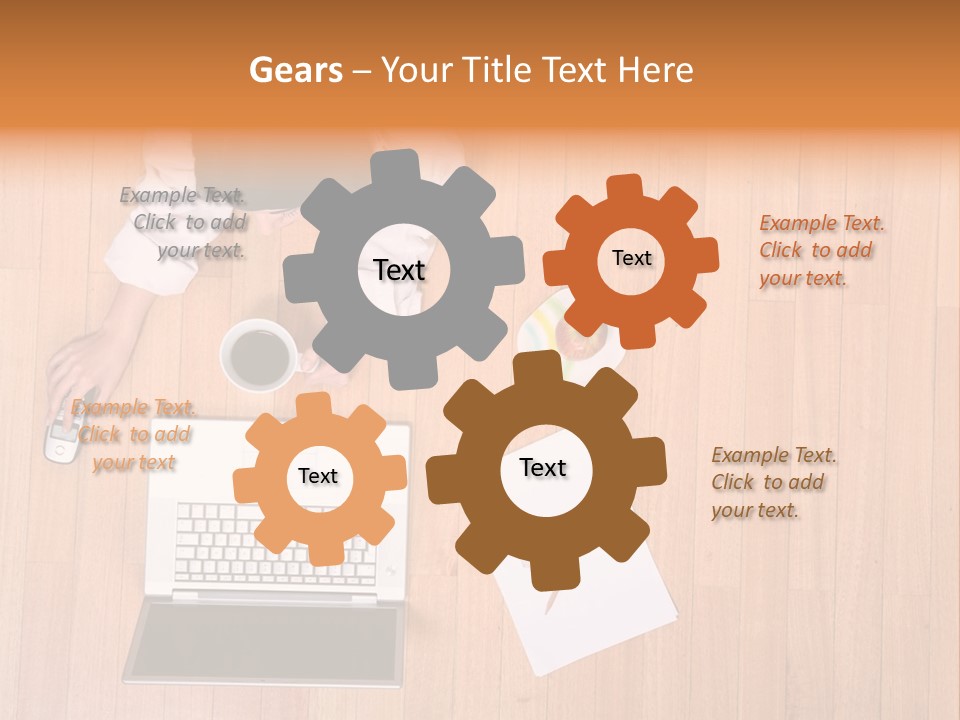 Gears – Your Title Text Here

Example Text. Click to add your text.

Text

Text

Example Text. Click to add your text.

Example Text. Click to add your text

Text

Text

Example Text. Click to add your text.